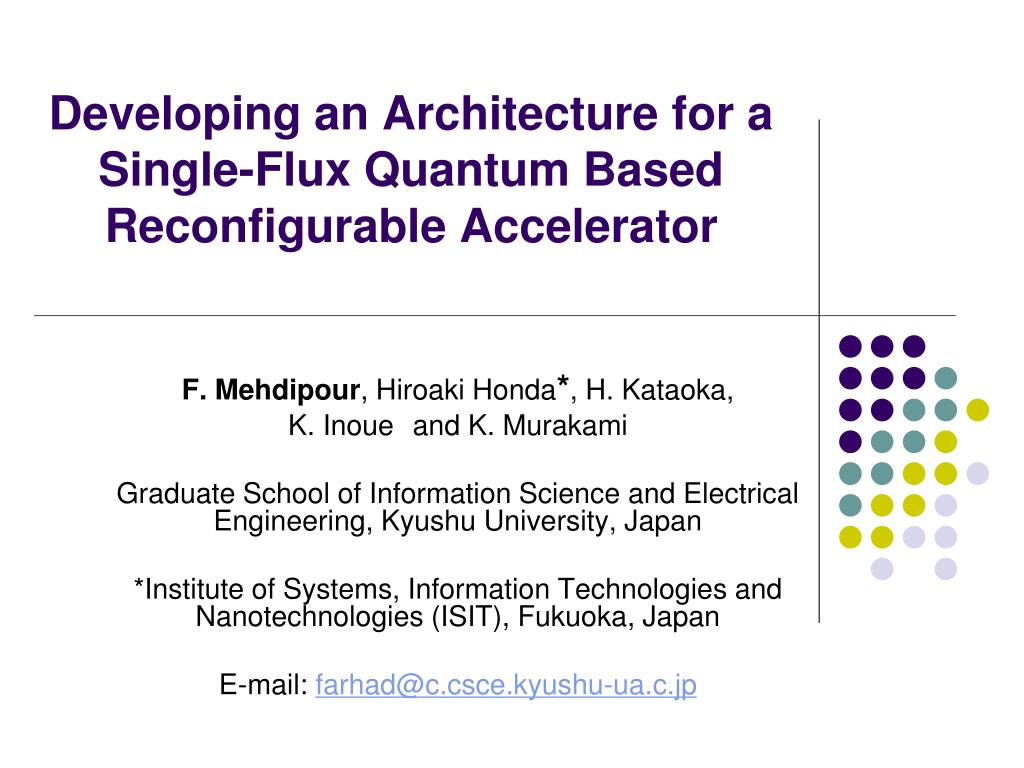 Developing an Architecture for a Single-Flux Quantum Based Reconfigurable Accelerator

F. Mehdipour, Hiroaki Honda*, H. Kataoka, K. Inoue and K. Murakami

Graduate School of Information Science and Electrical Engineering, Kyushu University, Japan

*Institute of Systems, Information Technologies and Nanotechnologies (ISIT), Fukuoka, Japan

E-mail: farhad@c.csce.kyushu-ua.c.jp